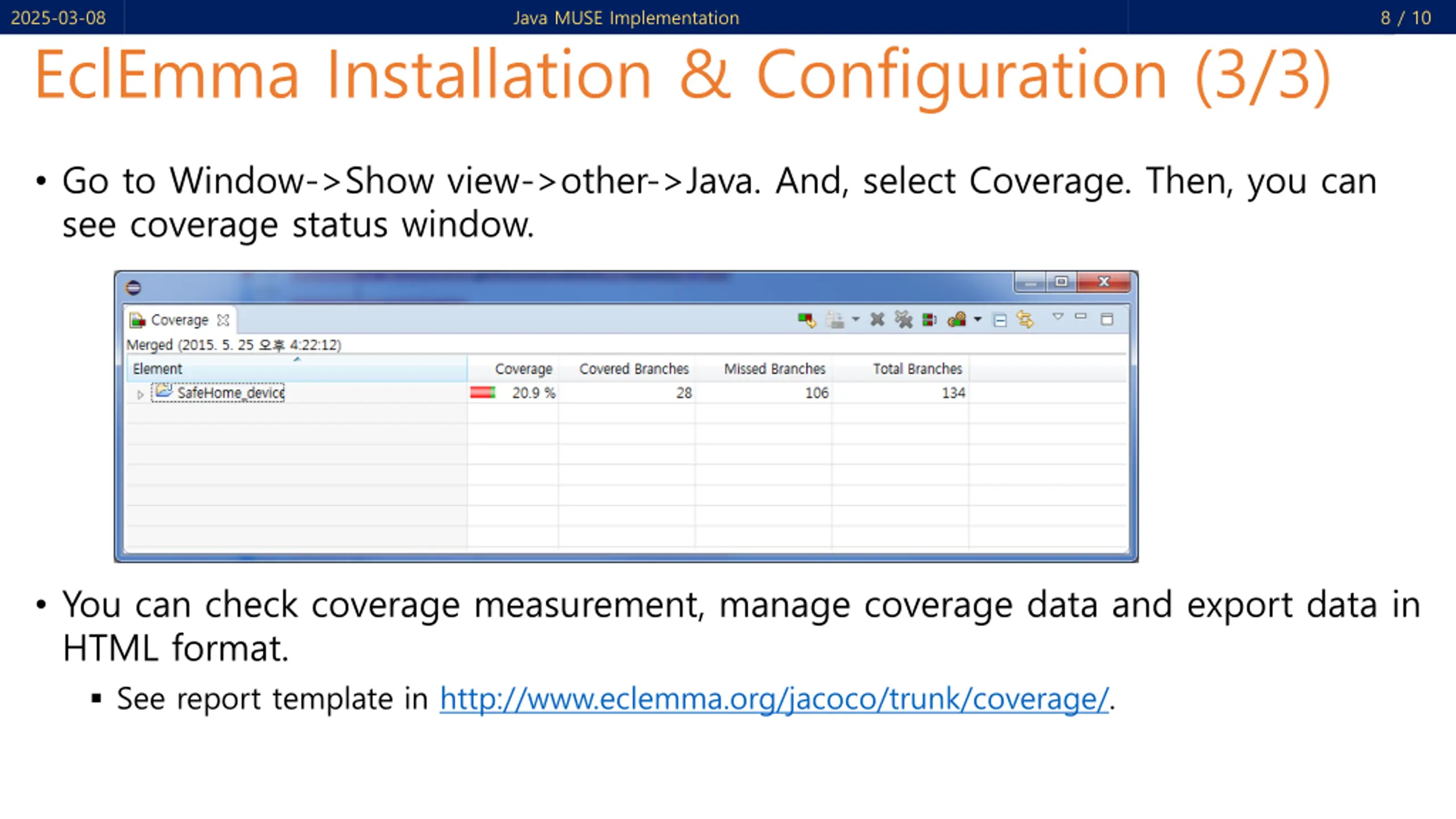 2025-03-08 Java MUSE Implementation 8 / 10

EclEmma Installation & Configuration (3/3)

• Go to Window->Show view->other->Java. And, select Coverage. Then, you can see coverage status window.

Coverage

Merged (2015. 5. 25 오후 4:22:12)

| Element | Coverage | Covered Branches | Missed Branches | Total Branches |
|---|---|---|---|---|
| SafeHome_device | 20.9 % | 28 | 106 | 134 |

• You can check coverage measurement, manage coverage data and export data in HTML format.

▪ See report template in http://www.eclemma.org/jacoco/trunk/coverage/.